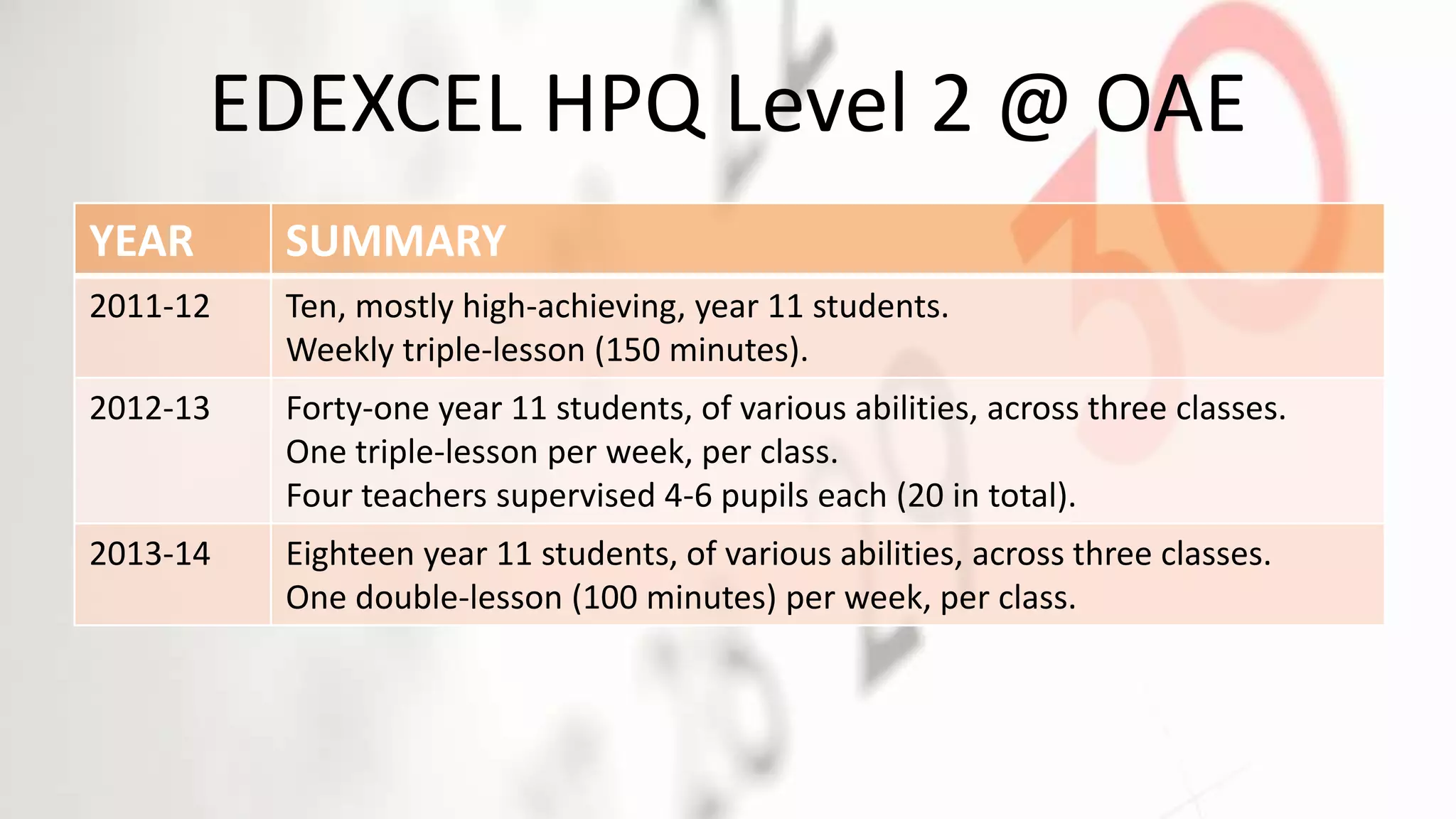 EDEXCEL HPQ Level 2 @ OAE

| YEAR | SUMMARY |
|---|---|
| 2011-12 | Ten, mostly high-achieving, year 11 students. Weekly triple-lesson (150 minutes). |
| 2012-13 | Forty-one year 11 students, of various abilities, across three classes. One triple-lesson per week, per class. Four teachers supervised 4-6 pupils each (20 in total). |
| 2013-14 | Eighteen year 11 students, of various abilities, across three classes. One double-lesson (100 minutes) per week, per class. |